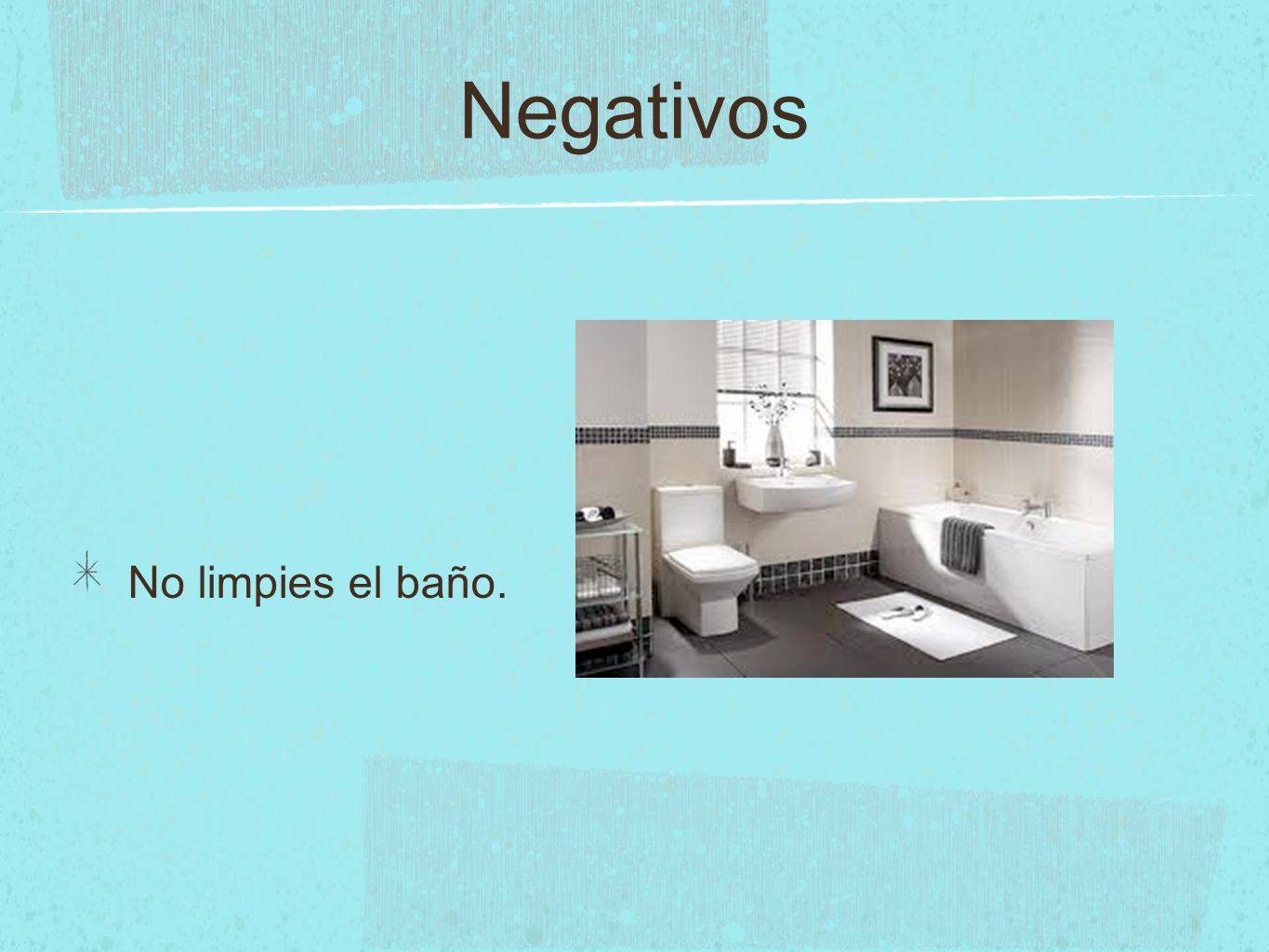 Negativos

No limpies el baño.